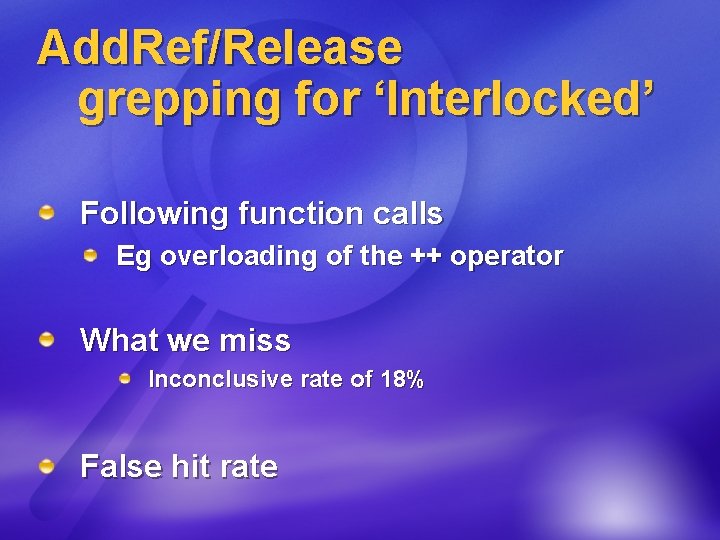 AddRef/Release grepping for ‘Interlocked’

Following function calls

Eg overloading of the ++ operator

What we miss

Inconclusive rate of 18%

False hit rate